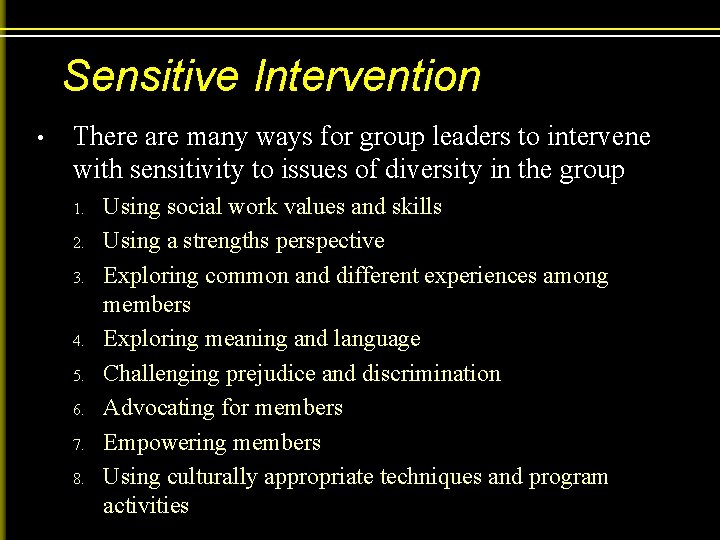 Sensitive Intervention

• There are many ways for group leaders to intervene with sensitivity to issues of diversity in the group

1. Using social work values and skills
2. Using a strengths perspective
3. Exploring common and different experiences among members
4. Exploring meaning and language
5. Challenging prejudice and discrimination
6. Advocating for members
7. Empowering members
8. Using culturally appropriate techniques and program activities